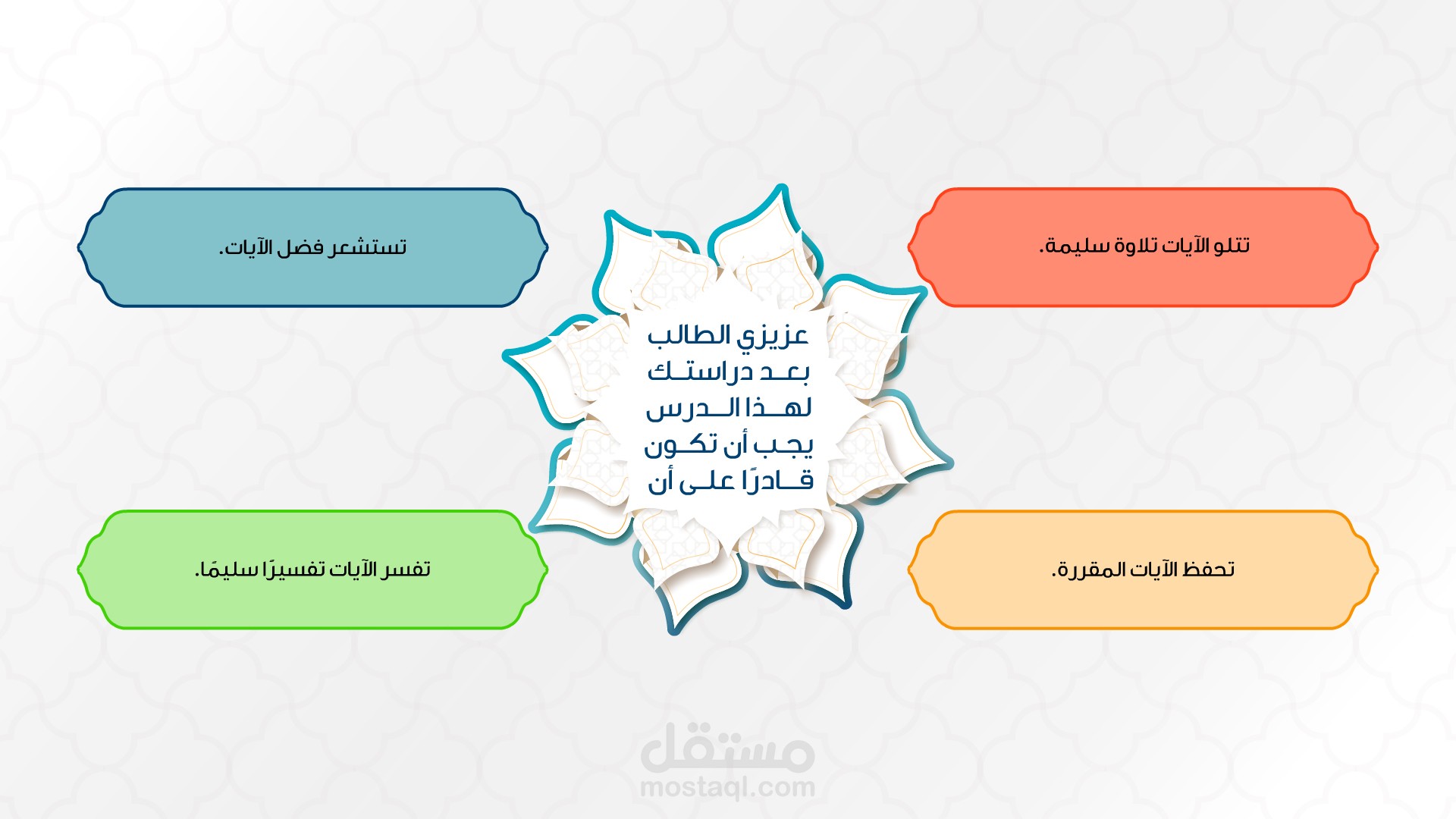 عزيزي الطالب بعد دراستك لهذا الدرس يجب أن تكون قادرًا على أن

تتلو الآيات تلاوة سليمة.

تستشعر فضل الآيات.

تحفظ الآيات المقررة.

تفسر الآيات تفسيرًا سليمًا.

مستقل
mostaql.com